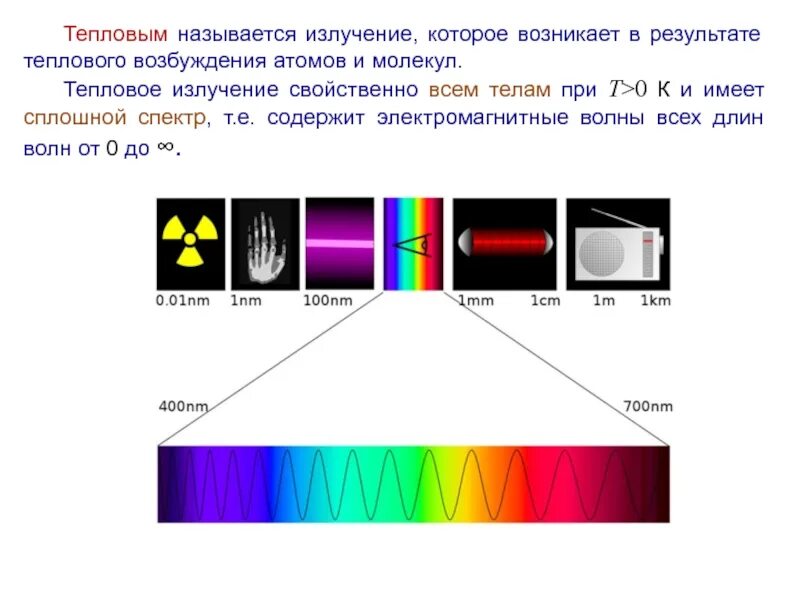 Тепловым называется излучение, которое возникает в результате теплового возбуждения атомов и молекул.

Тепловое излучение свойственно всем телам при $T>0$ К и имеет сплошной спектр, т.е. содержит электромагнитные волны всех длин волн от 0 до $\infty$.

0.01nm 1nm 100nm 1mm 1cm 1m 1km

400nm 700nm